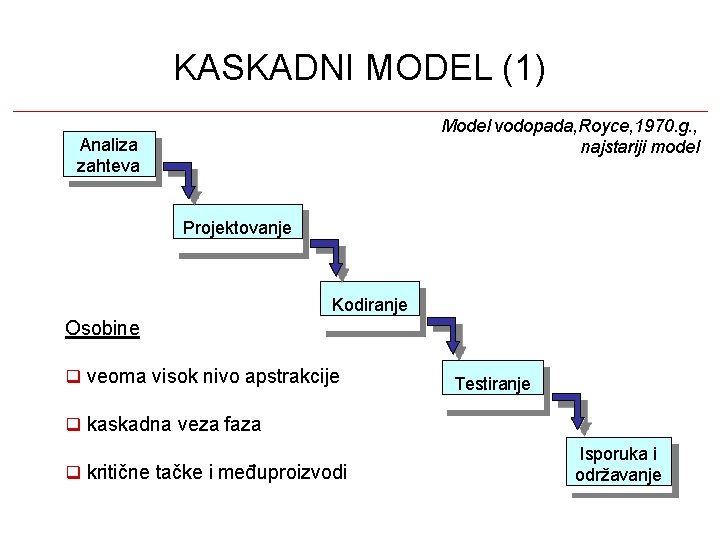 KASKADNI MODEL (1)

Model vodopada,Royce,1970.g., najstariji model

Analiza zahteva

Projektovanje

Kodiranje

Testiranje

Isporuka i održavanje

Osobine

❑ veoma visok nivo apstrakcije

❑ kaskadna veza faza

❑ kritične tačke i međuproizvodi